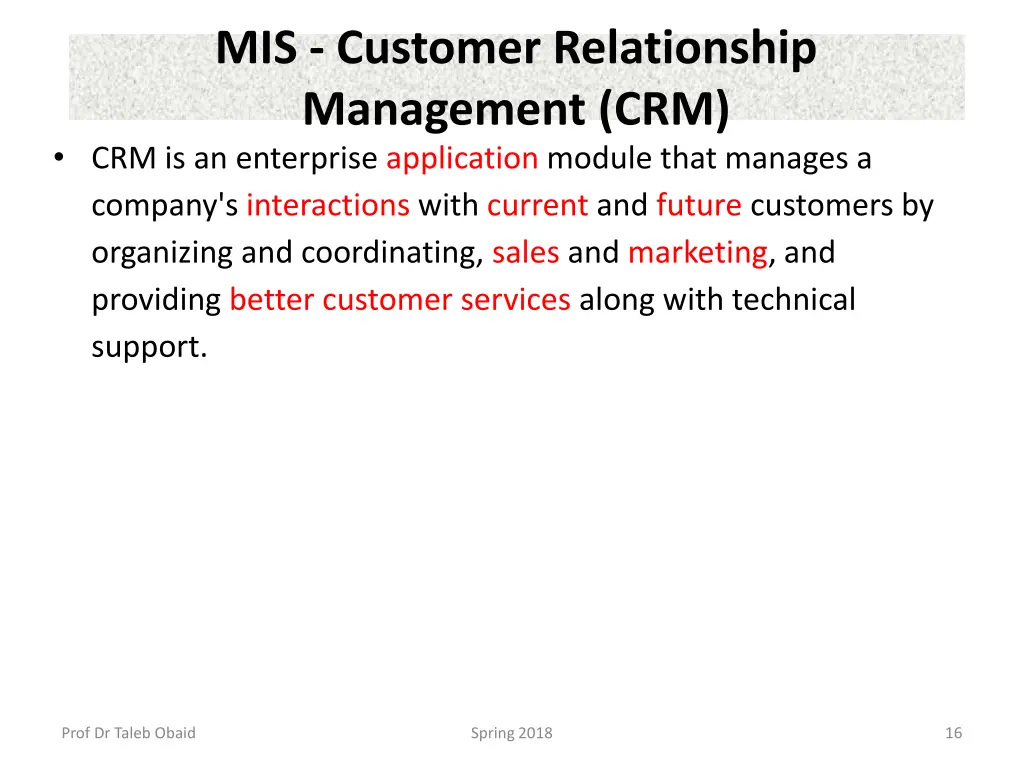 MIS - Customer Relationship Management (CRM)

• CRM is an enterprise application module that manages a company's interactions with current and future customers by organizing and coordinating, sales and marketing, and providing better customer services along with technical support.

Prof Dr Taleb Obaid

Spring 2018

16